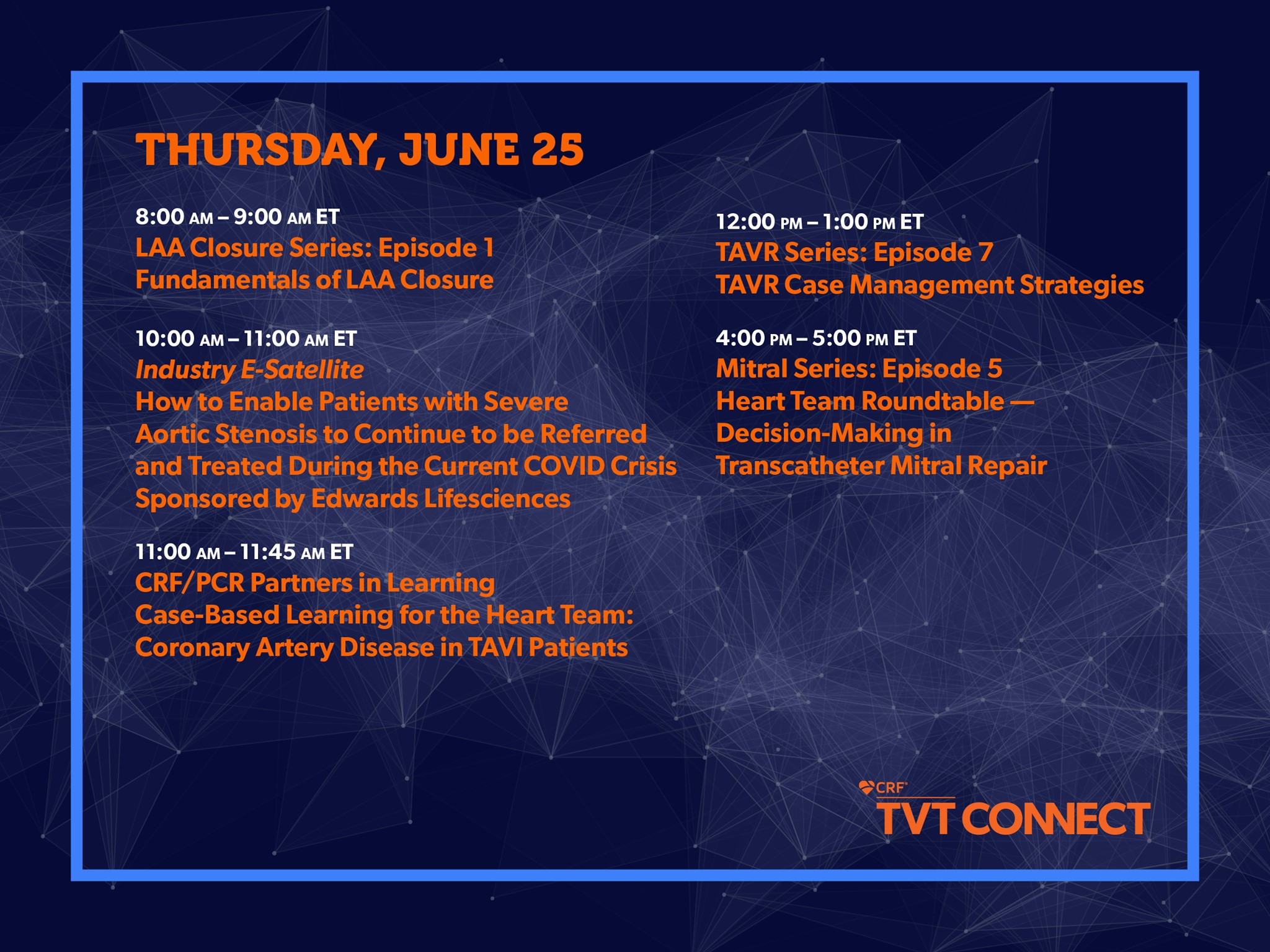 THURSDAY, JUNE 25

8:00 AM – 9:00 AM ET
LAA Closure Series: Episode 1
Fundamentals of LAA Closure

10:00 AM – 11:00 AM ET
Industry E-Satellite
How to Enable Patients with Severe Aortic Stenosis to Continue to be Referred and Treated During the Current COVID Crisis
Sponsored by Edwards Lifesciences

11:00 AM – 11:45 AM ET
CRF/PCR Partners in Learning
Case-Based Learning for the Heart Team: Coronary Artery Disease in TAVI Patients

12:00 PM – 1:00 PM ET
TAVR Series: Episode 7
TAVR Case Management Strategies

4:00 PM – 5:00 PM ET
Mitral Series: Episode 5
Heart Team Roundtable — Decision-Making in Transcatheter Mitral Repair

CRF
TVT CONNECT